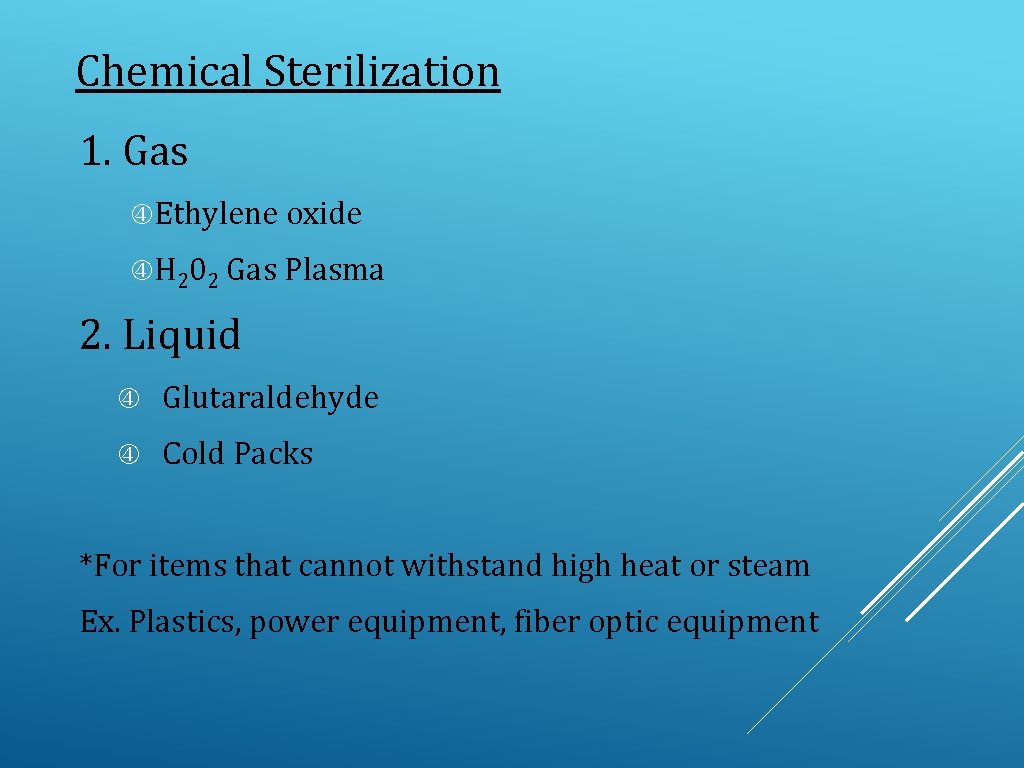 Chemical Sterilization

1. Gas

Ethylene oxide

$H_20_2$ Gas Plasma

2. Liquid

Glutaraldehyde

Cold Packs

*For items that cannot withstand high heat or steam

Ex. Plastics, power equipment, fiber optic equipment